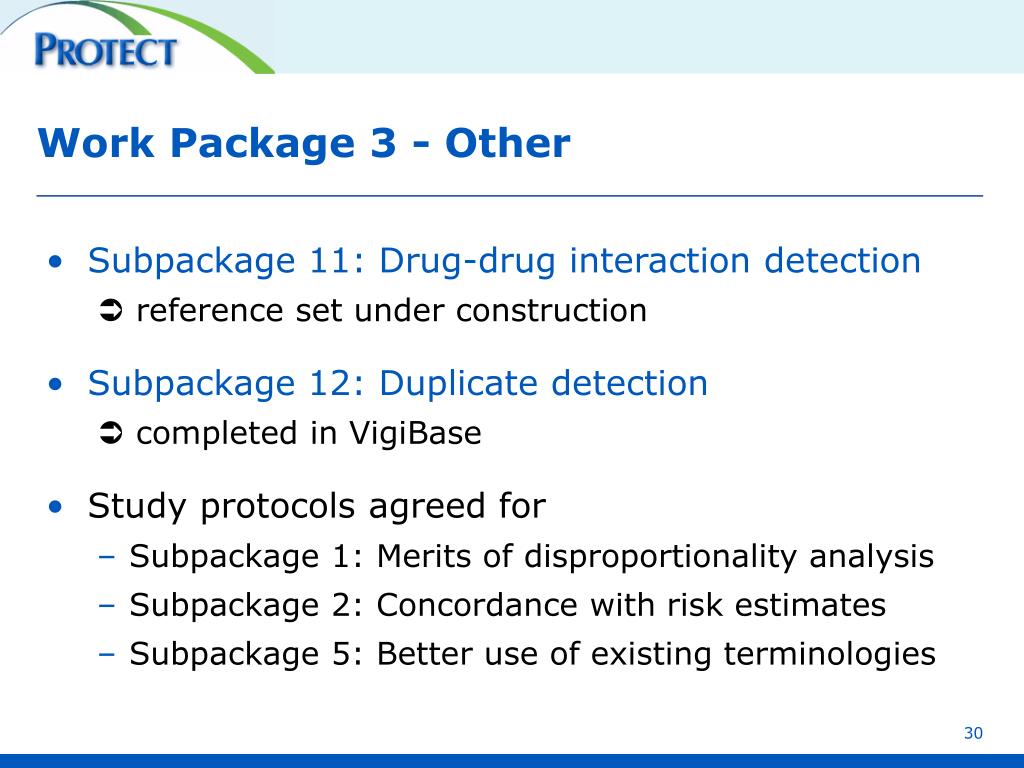 PROTECT

Work Package 3 - Other

• Subpackage 11: Drug-drug interaction detection
➲ reference set under construction

• Subpackage 12: Duplicate detection
➲ completed in VigiBase

• Study protocols agreed for
– Subpackage 1: Merits of disproportionality analysis
– Subpackage 2: Concordance with risk estimates
– Subpackage 5: Better use of existing terminologies

30